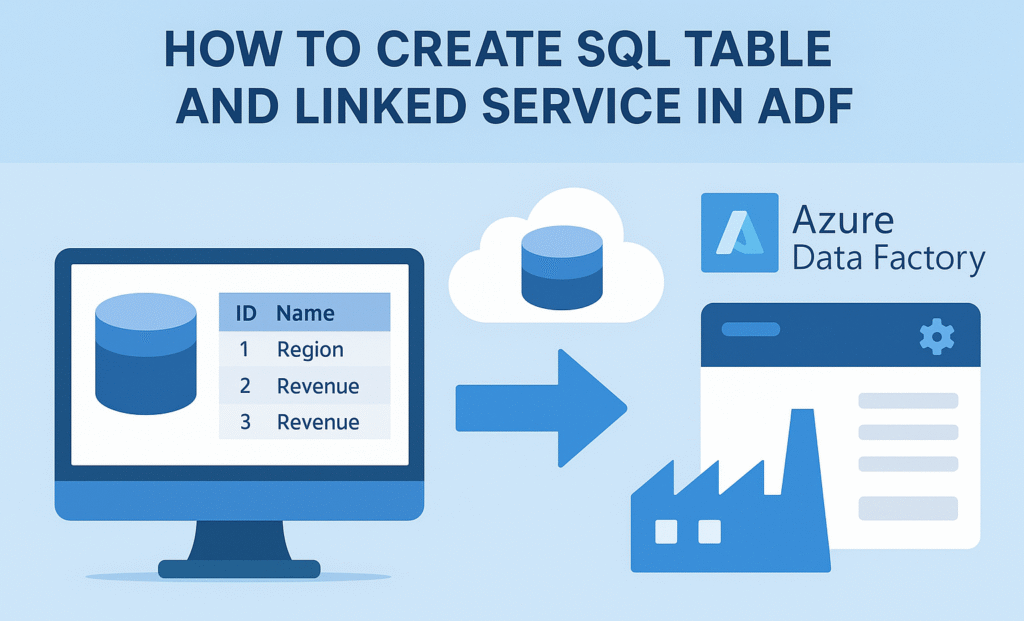 HOW TO CREATE SQL TABLE AND LINKED SERVICE IN ADF

| ID | Name |
|---|---|
| 1 | Region |
| 2 | Revenue |
| 3 | Revenue |

Azure Data Factory